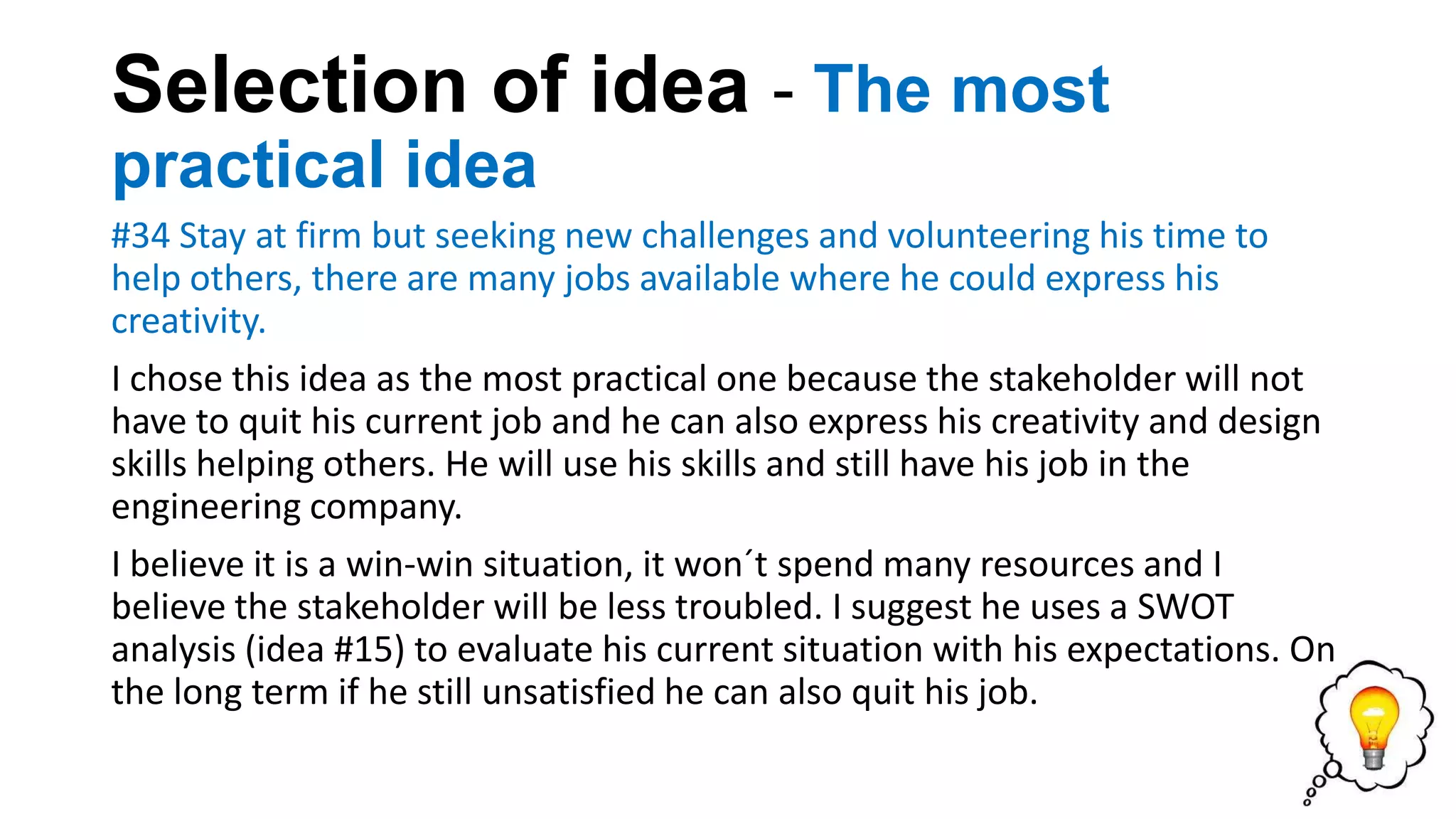 Selection of idea - The most practical idea

#34 Stay at firm but seeking new challenges and volunteering his time to help others, there are many jobs available where he could express his creativity.

I chose this idea as the most practical one because the stakeholder will not have to quit his current job and he can also express his creativity and design skills helping others. He will use his skills and still have his job in the engineering company.

I believe it is a win-win situation, it won´t spend many resources and I believe the stakeholder will be less troubled. I suggest he uses a SWOT analysis (idea #15) to evaluate his current situation with his expectations. On the long term if he still unsatisfied he can also quit his job.